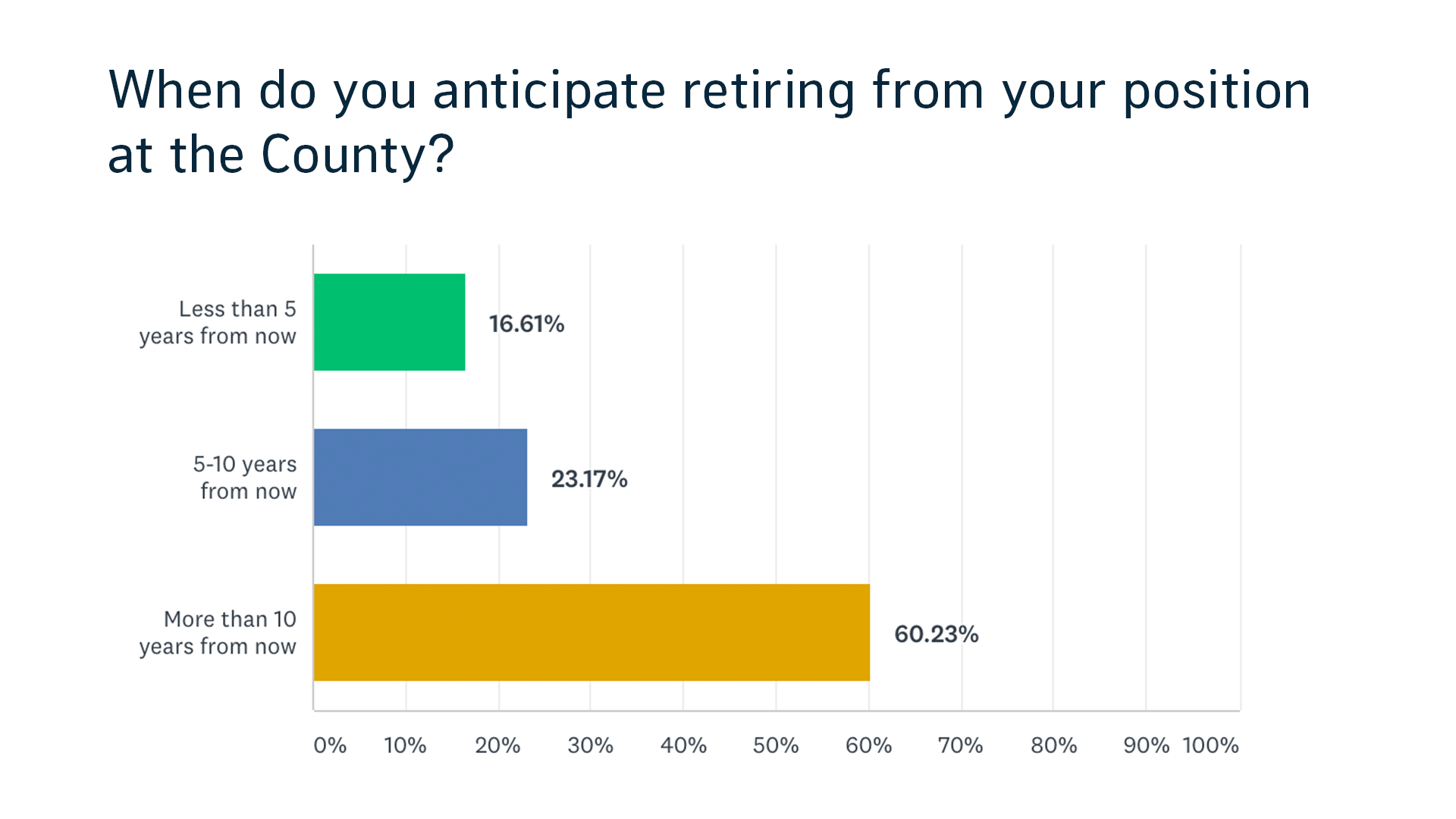 When do you anticipate retiring from your position at the County?

Less than 5 years from now
16.61%

5-10 years from now
23.17%

More than 10 years from now
60.23%

0% 10% 20% 30% 40% 50% 60% 70% 80% 90% 100%